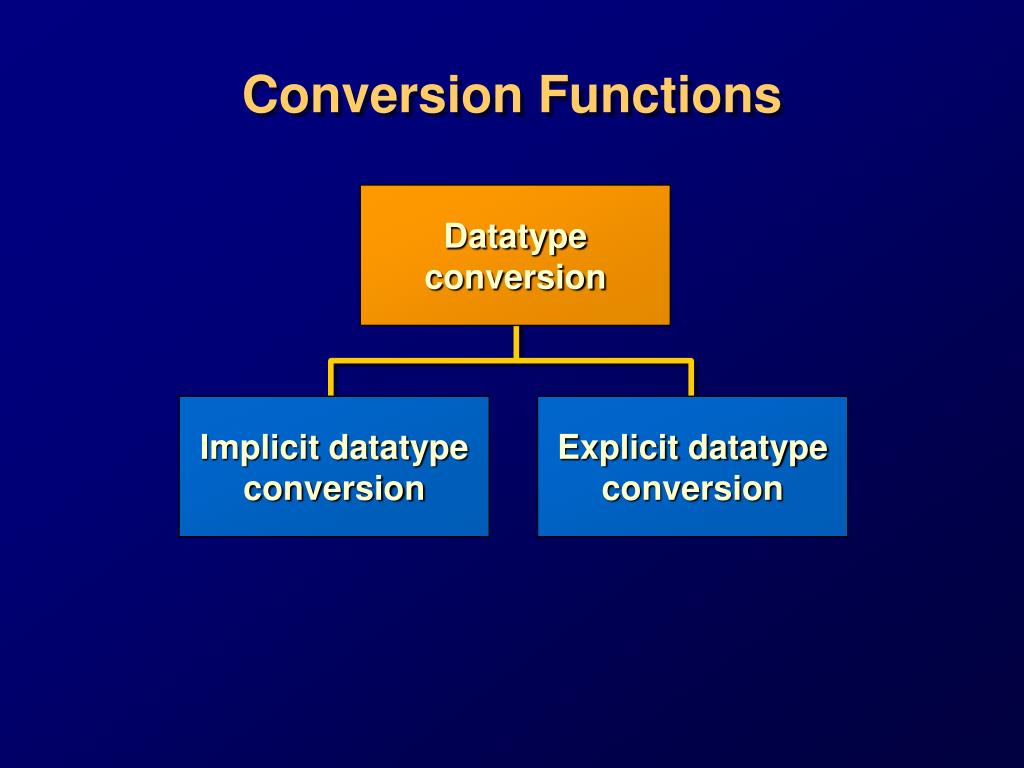 Conversion Functions

Datatype conversion

Implicit datatype conversion

Explicit datatype conversion